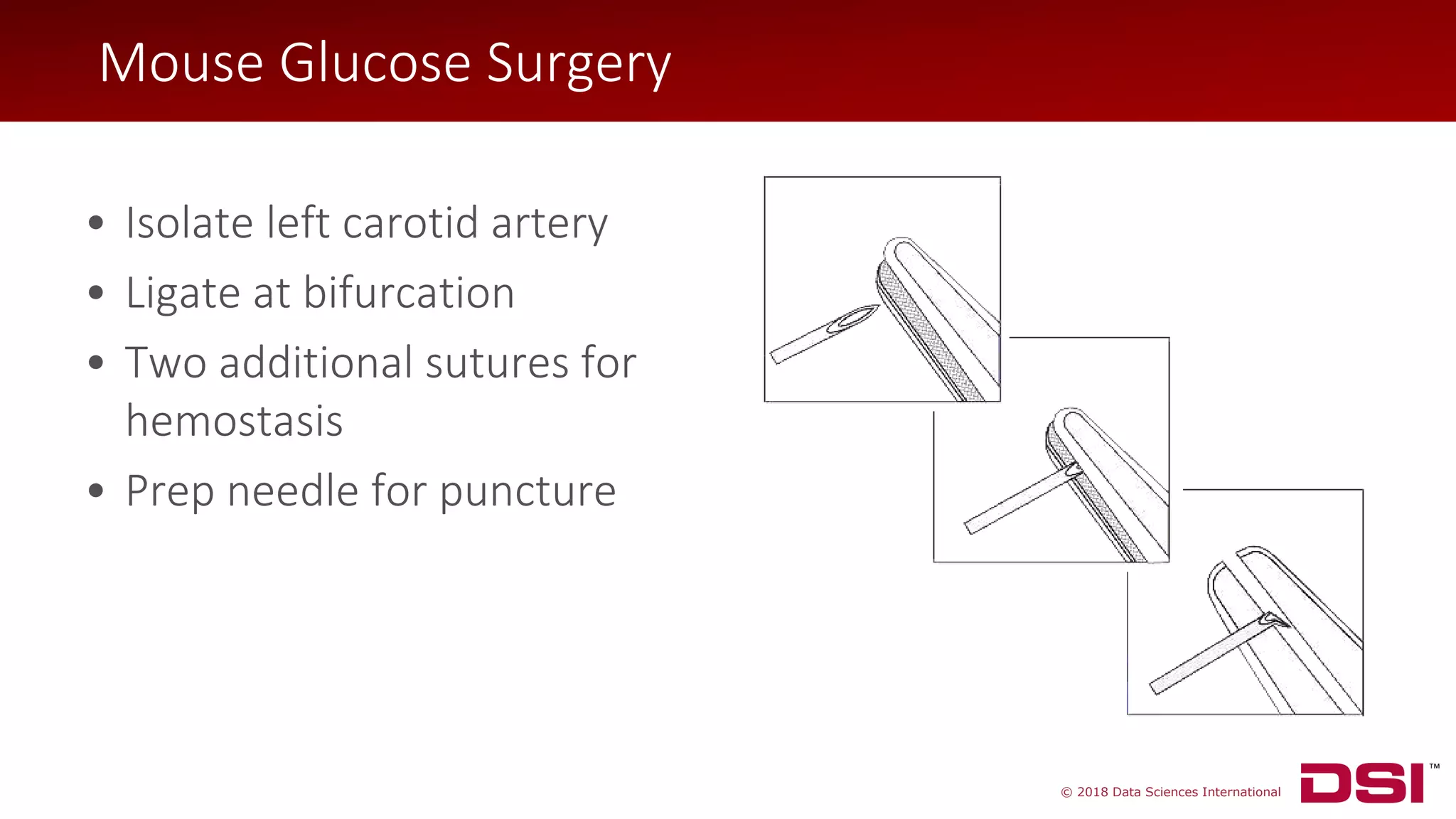 Mouse Glucose Surgery

• Isolate left carotid artery
• Ligate at bifurcation
• Two additional sutures for hemostasis
• Prep needle for puncture

© 2018 Data Sciences International

DSI™